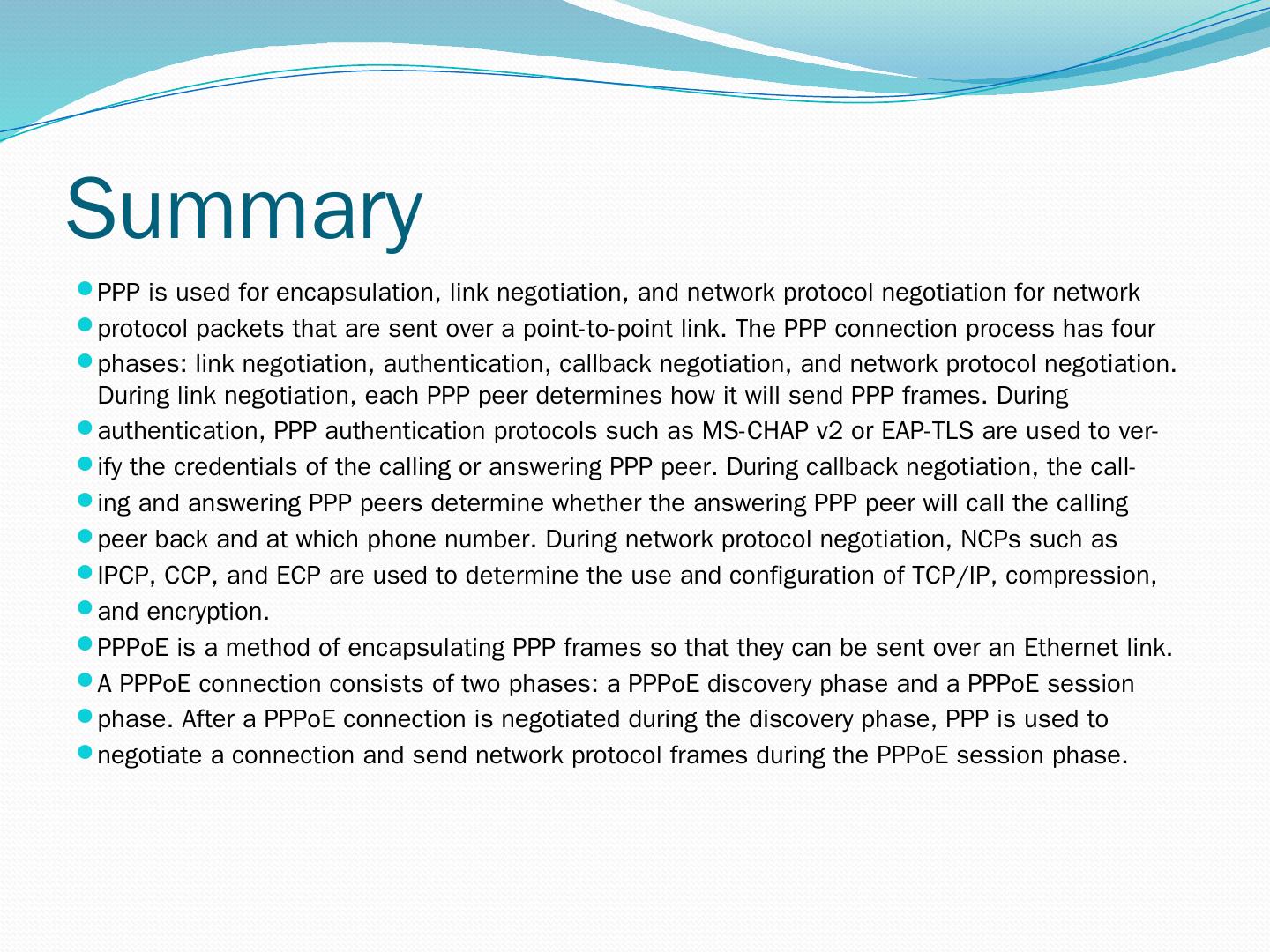 Summary

PPP is used for encapsulation, link negotiation, and network protocol negotiation for network

protocol packets that are sent over a point-to-point link. The PPP connection process has four

phases: link negotiation, authentication, callback negotiation, and network protocol negotiation. During link negotiation, each PPP peer determines how it will send PPP frames. During

authentication, PPP authentication protocols such as MS-CHAP v2 or EAP-TLS are used to ver-

ify the credentials of the calling or answering PPP peer. During callback negotiation, the call-

ing and answering PPP peers determine whether the answering PPP peer will call the calling

peer back and at which phone number. During network protocol negotiation, NCPs such as

IPCP, CCP, and ECP are used to determine the use and configuration of TCP/IP, compression,

and encryption.

PPPoE is a method of encapsulating PPP frames so that they can be sent over an Ethernet link.

A PPPoE connection consists of two phases: a PPPoE discovery phase and a PPPoE session

phase. After a PPPoE connection is negotiated during the discovery phase, PPP is used to

negotiate a connection and send network protocol frames during the PPPoE session phase.